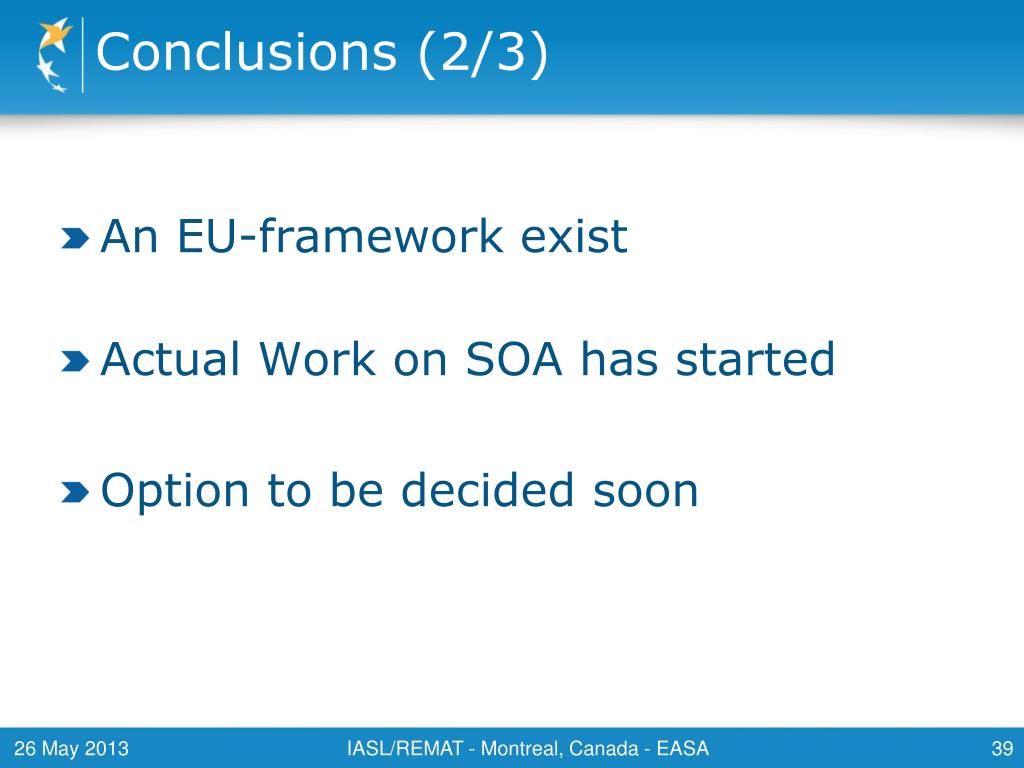 Conclusions (2/3)

An EU-framework exist

Actual Work on SOA has started

Option to be decided soon

26 May 2013

IASL/REMAT - Montreal, Canada - EASA

39